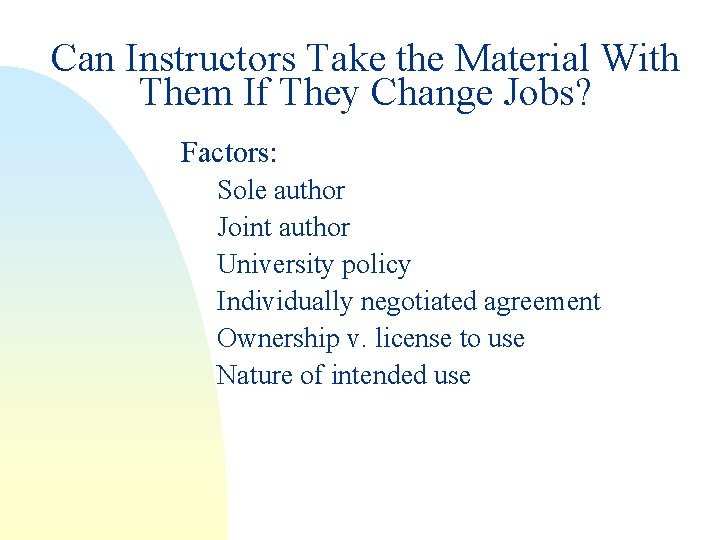 Can Instructors Take the Material With Them If They Change Jobs?

Factors:

Sole author
Joint author
University policy
Individually negotiated agreement
Ownership v. license to use
Nature of intended use